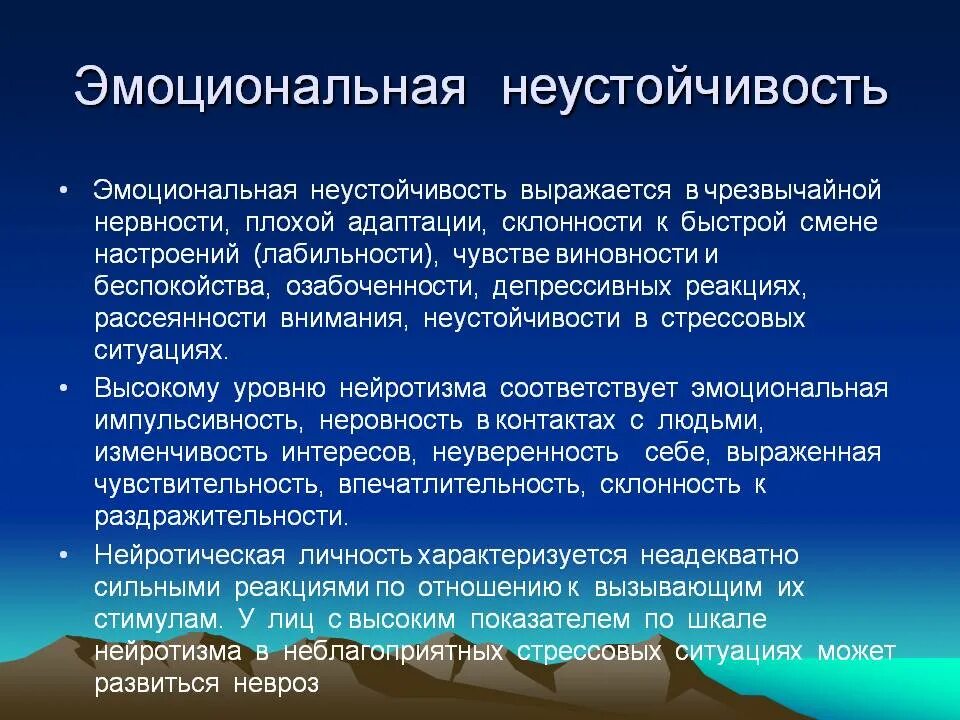 Эмоциональная неустойчивость

• Эмоциональная неустойчивость выражается в чрезвычайной нервности, плохой адаптации, склонности к быстрой смене настроений (лабильности), чувстве виновности и беспокойства, озабоченности, депрессивных реакциях, рассеянности внимания, неустойчивости в стрессовых ситуациях.

• Высокому уровню нейротизма соответствует эмоциональная импульсивность, неровность в контактах с людьми, изменчивость интересов, неуверенность себе, выраженная чувствительность, впечатлительность, склонность к раздражительности.

• Нейротическая личность характеризуется неадекватно сильными реакциями по отношению к вызывающим их стимулам. У лиц с высоким показателем по шкале нейротизма в неблагоприятных стрессовых ситуациях может развиться невроз